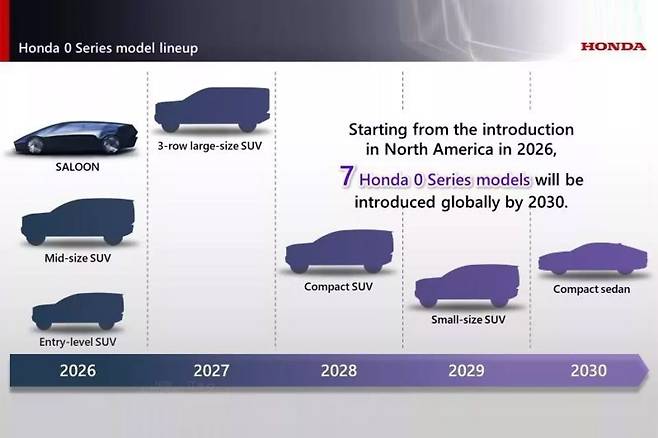 Honda 0 Series model lineup

HONDA

SALOON

Mid-size SUV

Entry-level SUV

3-row large-size SUV

Starting from the introduction in North America in 2026, 7 Honda 0 Series models will be introduced globally by 2030.

Compact SUV

Small-size SUV

Compact sedan

2026
2027
2028
2029
2030